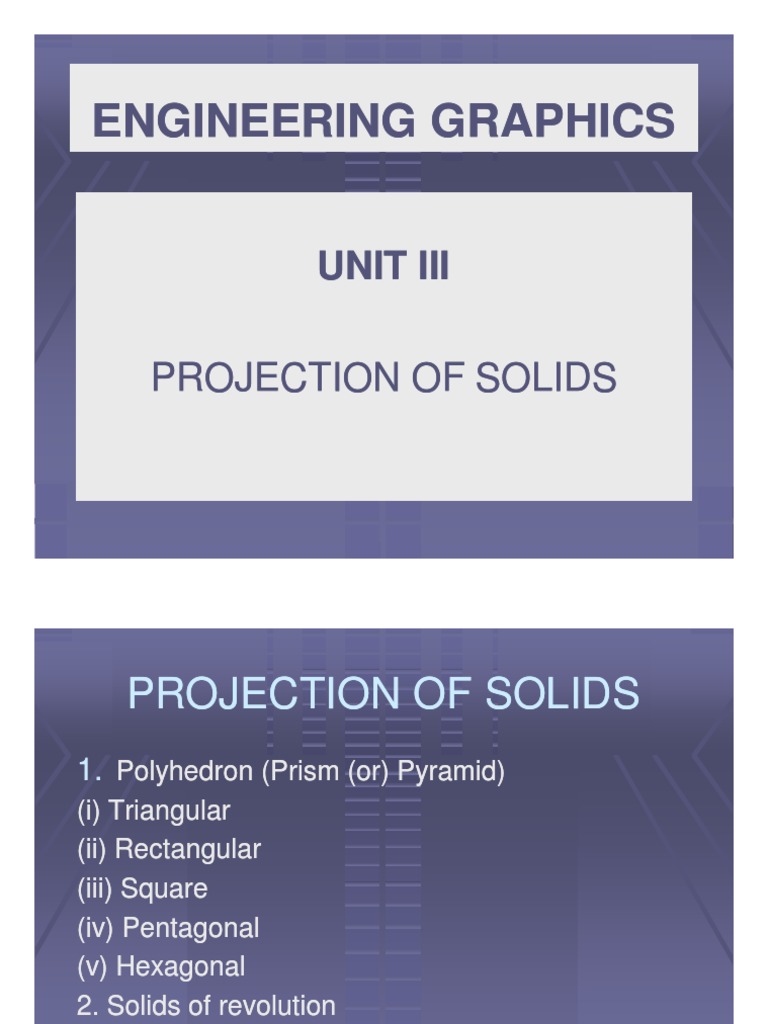 ENGINEERING GRAPHICS

UNIT III

PROJECTION OF SOLIDS

PROJECTION OF SOLIDS

1. Polyhedron (Prism (or) Pyramid)
(i) Triangular
(ii) Rectangular
(iii) Square
(iv) Pentagonal
(v) Hexagonal
2. Solids of revolution